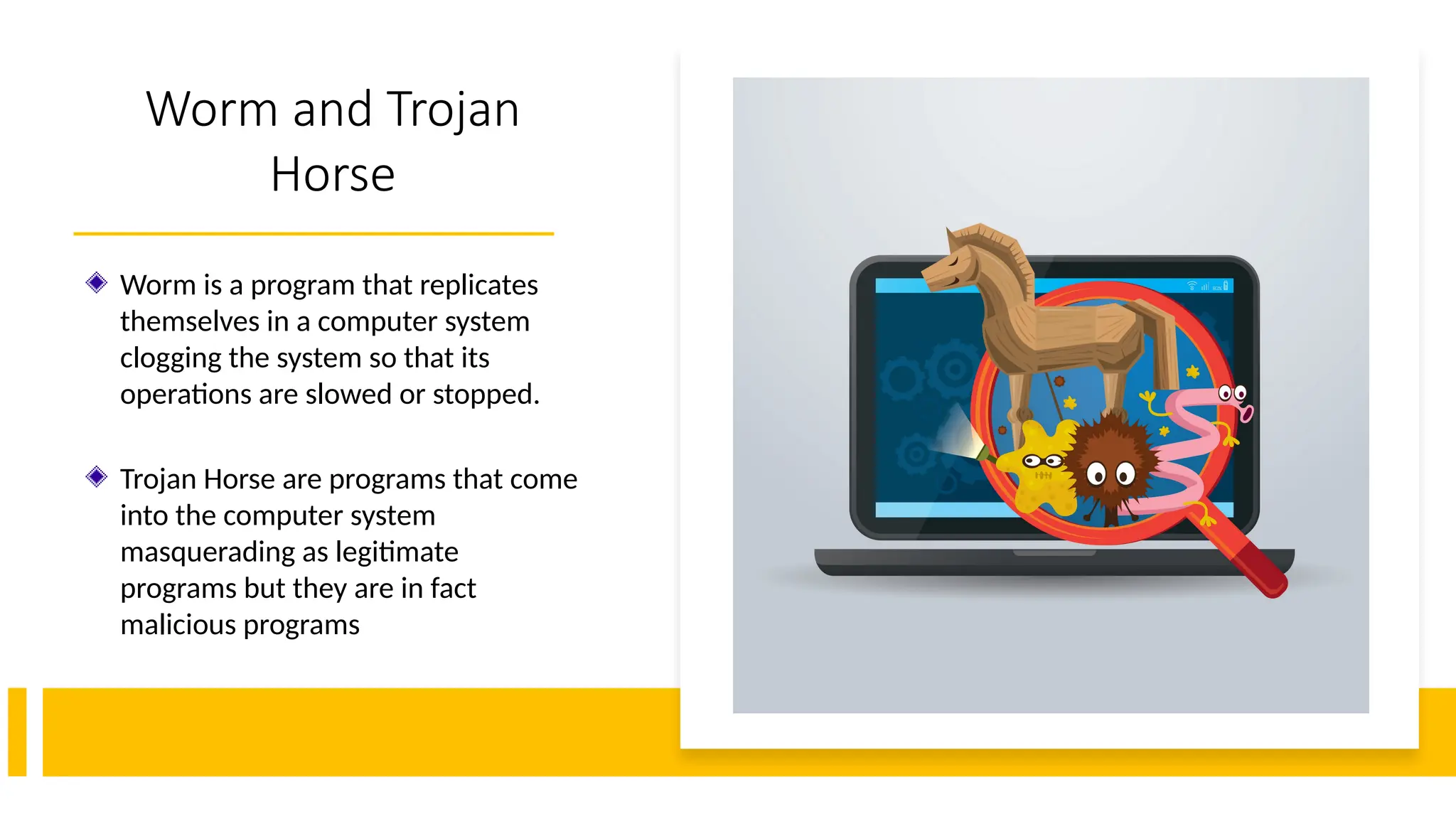 Worm and Trojan Horse

Worm is a program that replicates themselves in a computer system clogging the system so that its operations are slowed or stopped.

Trojan Horse are programs that come into the computer system masquerading as legitimate programs but they are in fact malicious programs